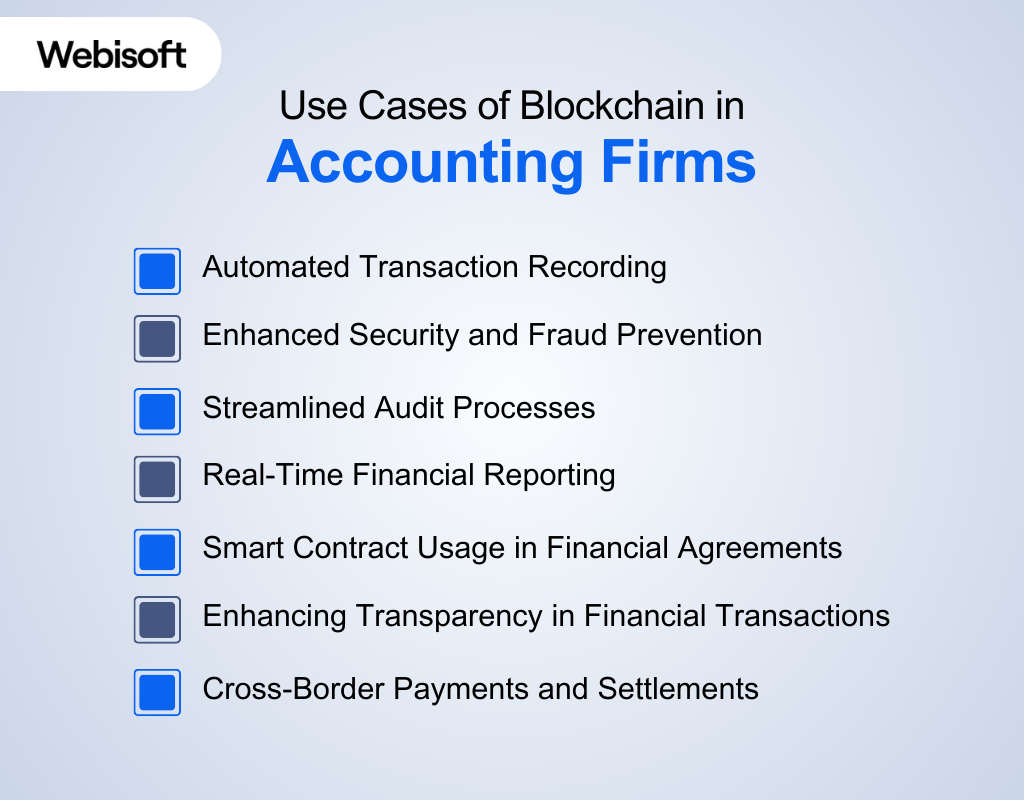 Webisoft

Use Cases of Blockchain in
Accounting Firms

Automated Transaction Recording

Enhanced Security and Fraud Prevention

Streamlined Audit Processes

Real-Time Financial Reporting

Smart Contract Usage in Financial Agreements

Enhancing Transparency in Financial Transactions

Cross-Border Payments and Settlements